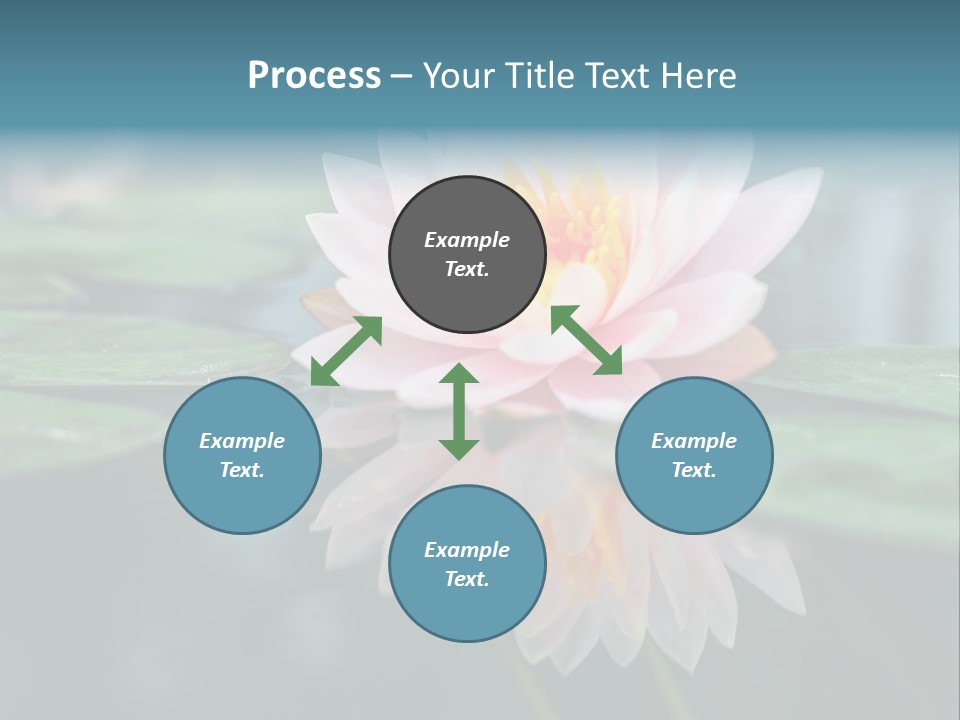 Process – Your Title Text Here

Example Text.

Example Text.

Example Text.

Example Text.